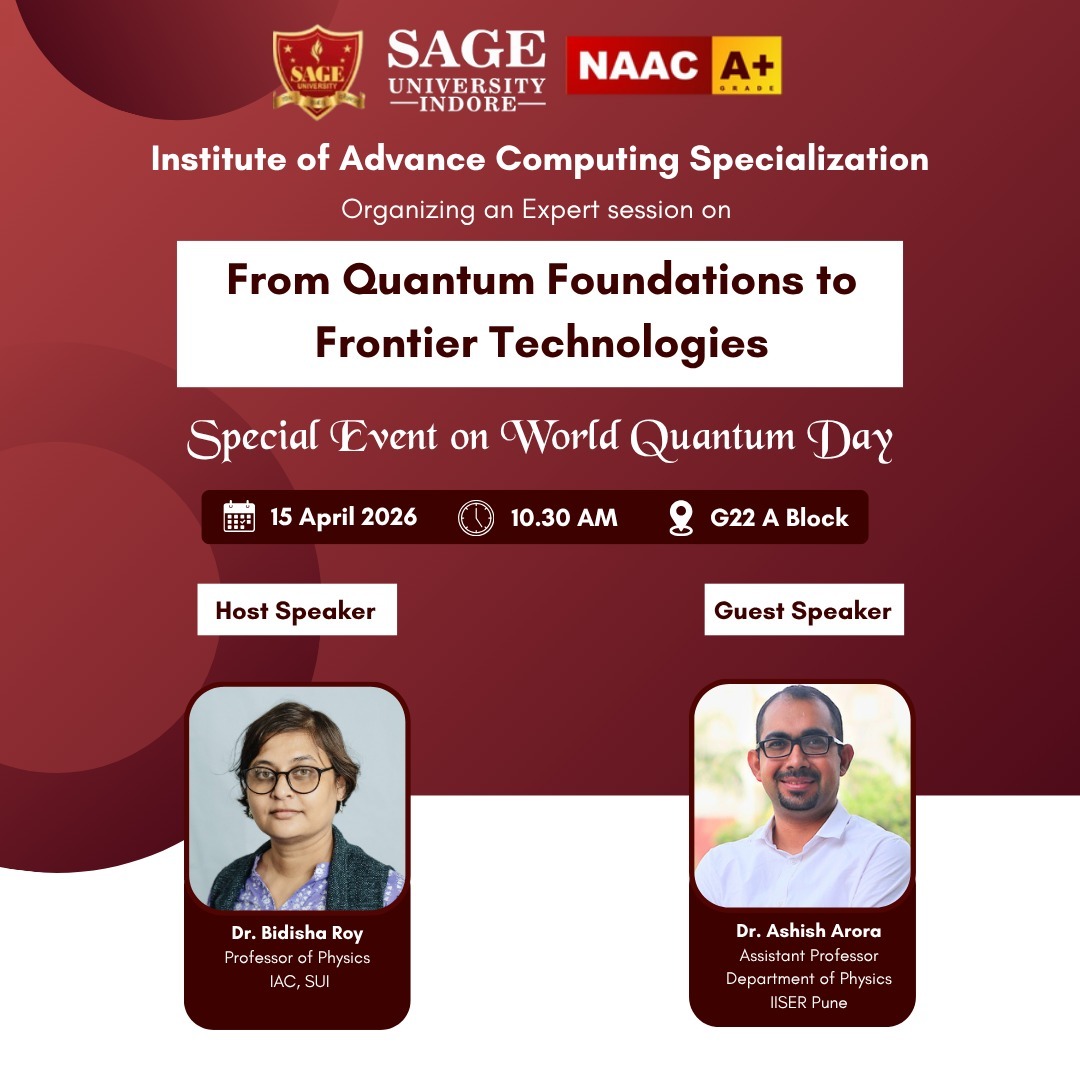 SAGE UNIVERSITY
SAGE UNIVERSITY INDORE
NAAC A+ GRADE

Institute of Advance Computing Specialization

Organizing an Expert session on

From Quantum Foundations to Frontier Technologies

Special Event on World Quantum Day

15 April 2026 10.30 AM G22 A Block

Host Speaker

Guest Speaker

Dr. Bidisha Roy
Professor of Physics
IAC, SUI

Dr. Ashish Arora
Assistant Professor
Department of Physics
IISER Pune